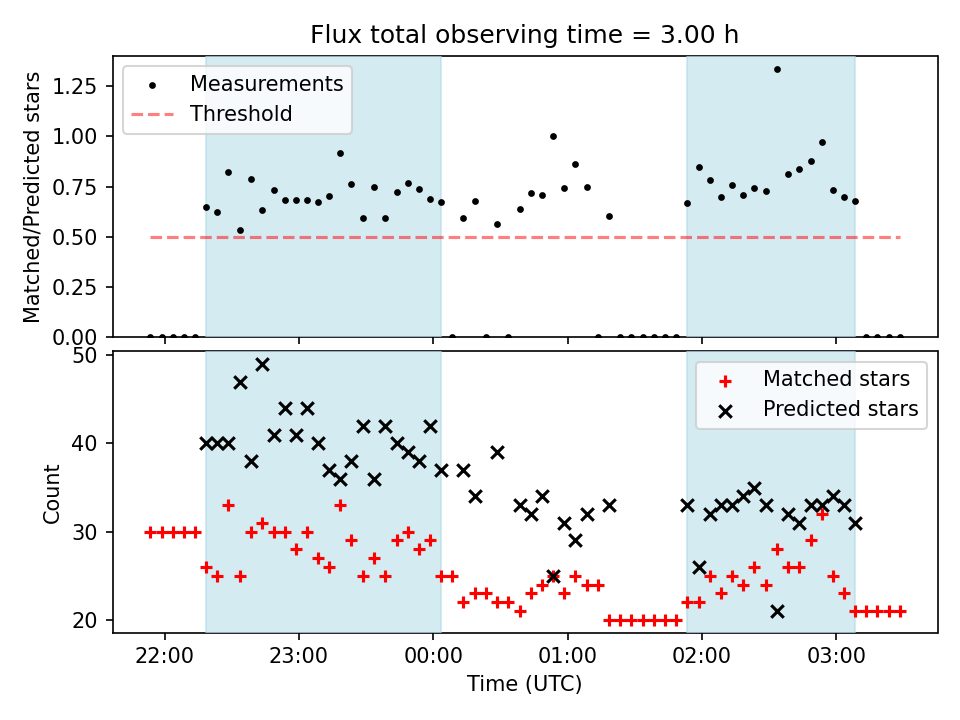 Flux total observing time = 3.00 h

Measurements
Threshold

Matched/Predicted stars

1.25
1.00
0.75
0.50
0.25
0.00

Matched stars
Predicted stars

Count

50
40
30
20

22:00
23:00
00:00
01:00
02:00
03:00

Time (UTC)